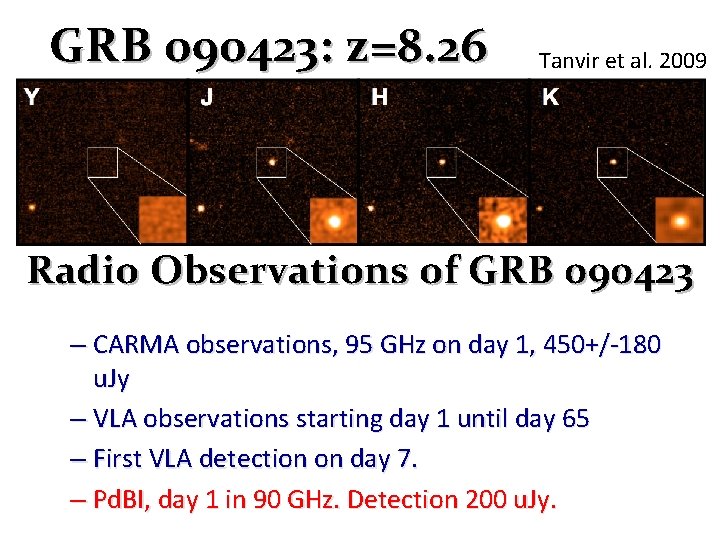 GRB 090423: z=8.26

Tanvir et al. 2009

Y

J

H

K

Radio Observations of GRB 090423

– CARMA observations, 95 GHz on day 1, 450+/-180 uJy

– VLA observations starting day 1 until day 65

– First VLA detection on day 7.

– PdBI, day 1 in 90 GHz. Detection 200 uJy.